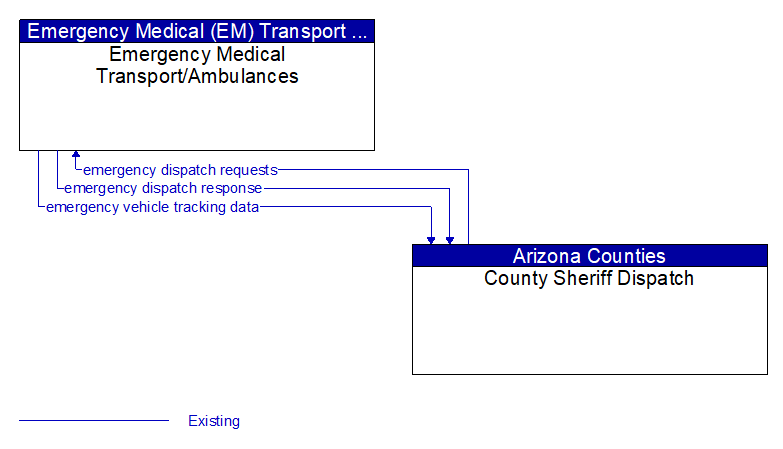 Emergency Medical (EM) Transport ...
Emergency Medical Transport/Ambulances

emergency dispatch requests
emergency dispatch response
emergency vehicle tracking data

Arizona Counties
County Sheriff Dispatch

Existing